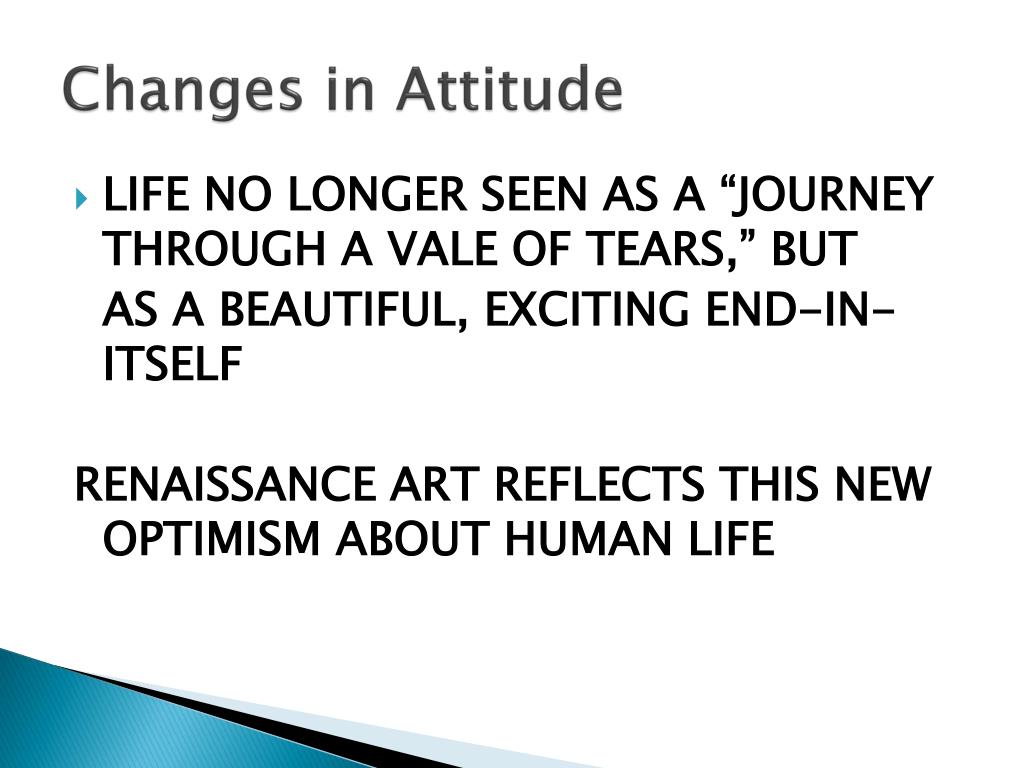 Changes in Attitude

LIFE NO LONGER SEEN AS A “JOURNEY THROUGH A VALE OF TEARS,” BUT AS A BEAUTIFUL, EXCITING END-IN-ITSELF

RENAISSANCE ART REFLECTS THIS NEW OPTIMISM ABOUT HUMAN LIFE